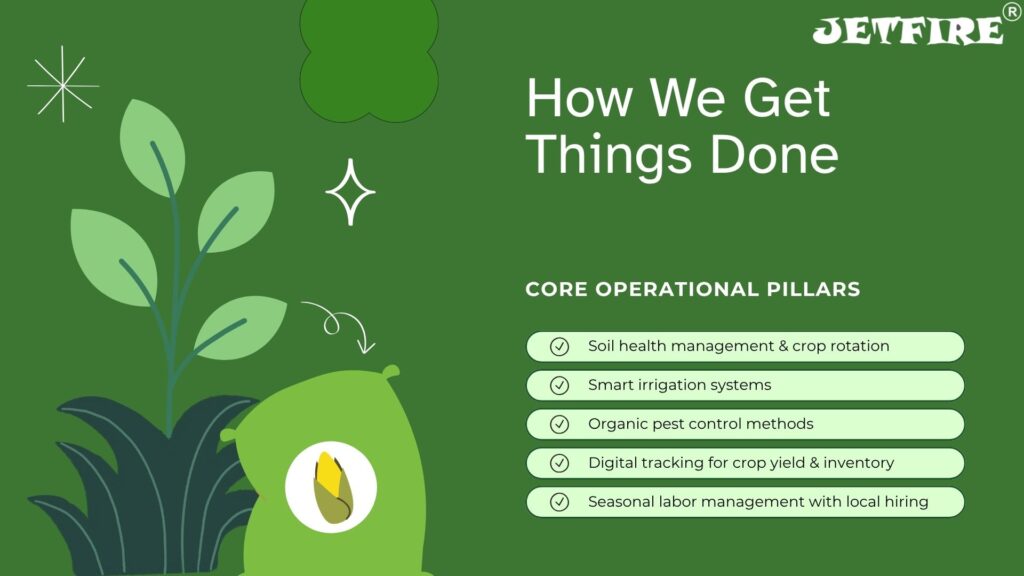 JETFIRE®

How We Get Things Done

CORE OPERATIONAL PILLARS

Soil health management & crop rotation

Smart irrigation systems

Organic pest control methods

Digital tracking for crop yield & inventory

Seasonal labor management with local hiring